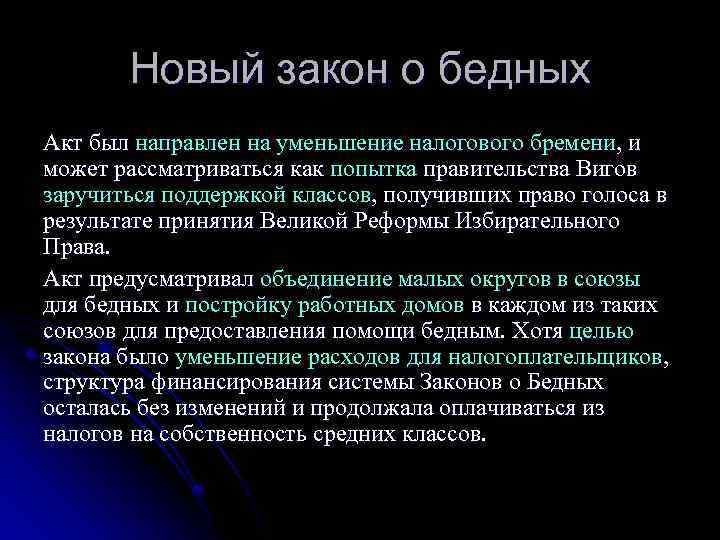 Новый закон о бедных

Акт был направлен на уменьшение налогового бремени, и может рассматриваться как попытка правительства Вигов заручиться поддержкой классов, получивших право голоса в результате принятия Великой Реформы Избирательного Права.

Акт предусматривал объединение малых округов в союзы для бедных и постройку работных домов в каждом из таких союзов для предоставления помощи бедным. Хотя целью закона было уменьшение расходов для налогоплательщиков, структура финансирования системы Законов о Бедных осталась без изменений и продолжала оплачиваться из налогов на собственность средних классов.